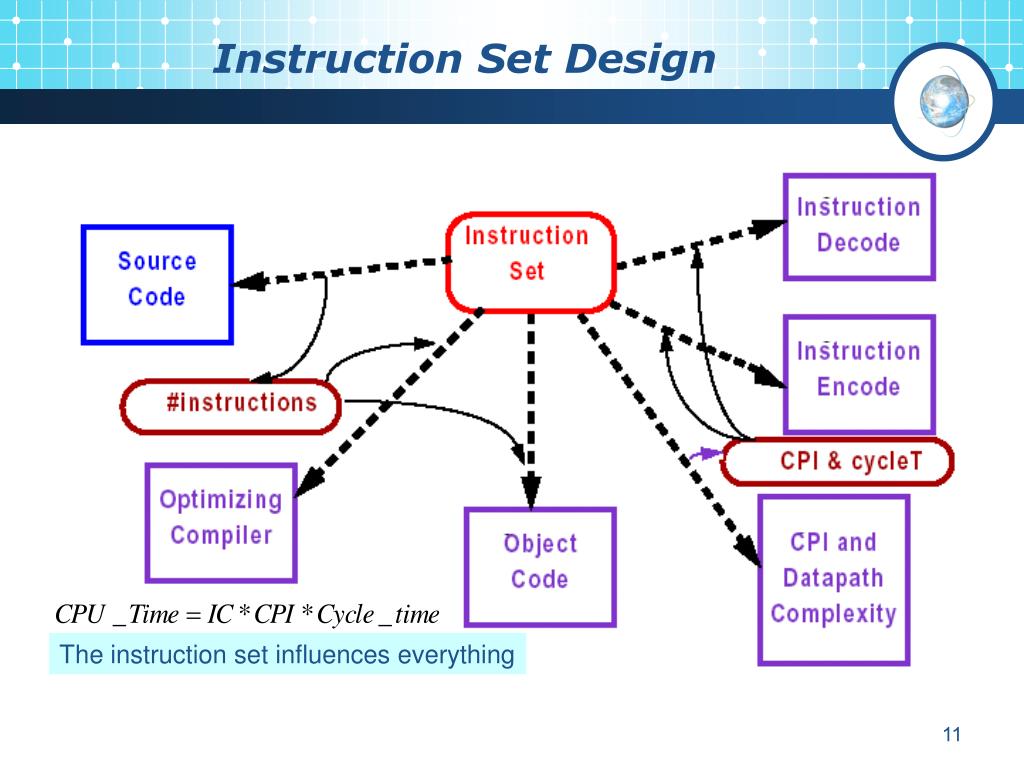 Instruction Set Design

Source Code

Instruction Set

Instruction Decode

Instruction Encode

#instructions

CPI & cycleT

Optimizing Compiler

Object Code

CPI and Datapath Complexity

$CPU\_Time = IC * CPI * Cycle\_time$

The instruction set influences everything

11